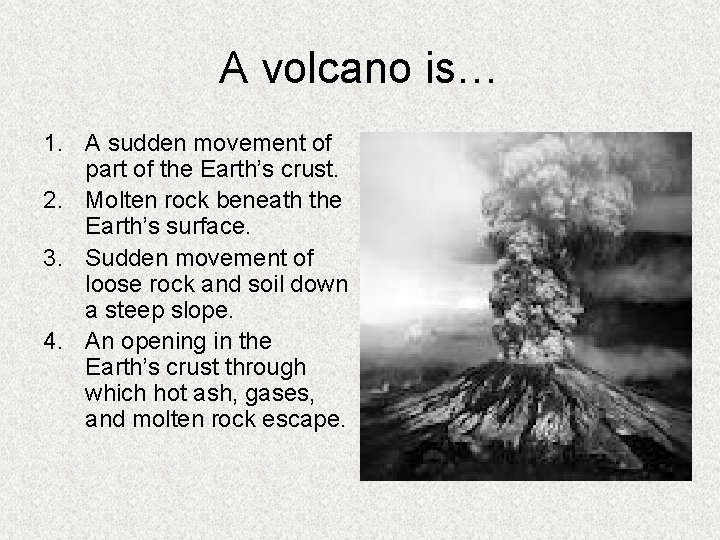 A volcano is…

1. A sudden movement of part of the Earth’s crust.
2. Molten rock beneath the Earth’s surface.
3. Sudden movement of loose rock and soil down a steep slope.
4. An opening in the Earth’s crust through which hot ash, gases, and molten rock escape.